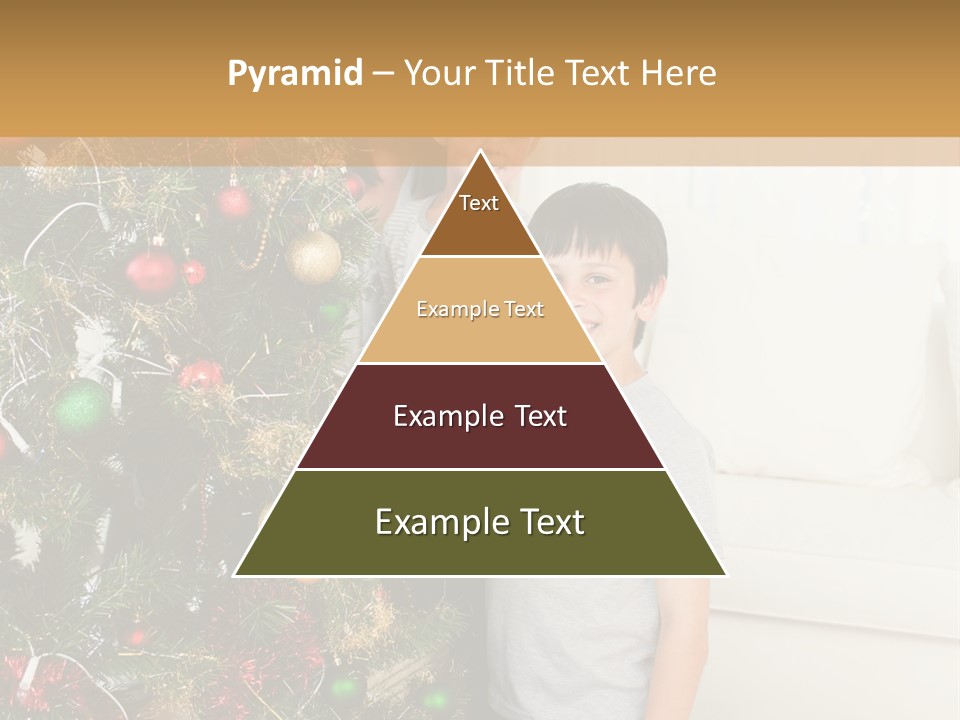 Pyramid – Your Title Text Here

Text

Example Text

Example Text

Example Text